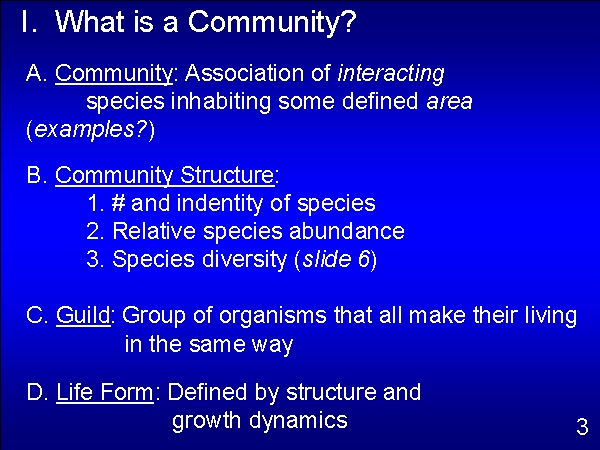 I. What is a Community?

A. Community: Association of interacting species inhabiting some defined area (examples?)

B. Community Structure:
1. # and indentity of species
2. Relative species abundance
3. Species diversity (slide 6)

C. Guild: Group of organisms that all make their living in the same way

D. Life Form: Defined by structure and growth dynamics

3